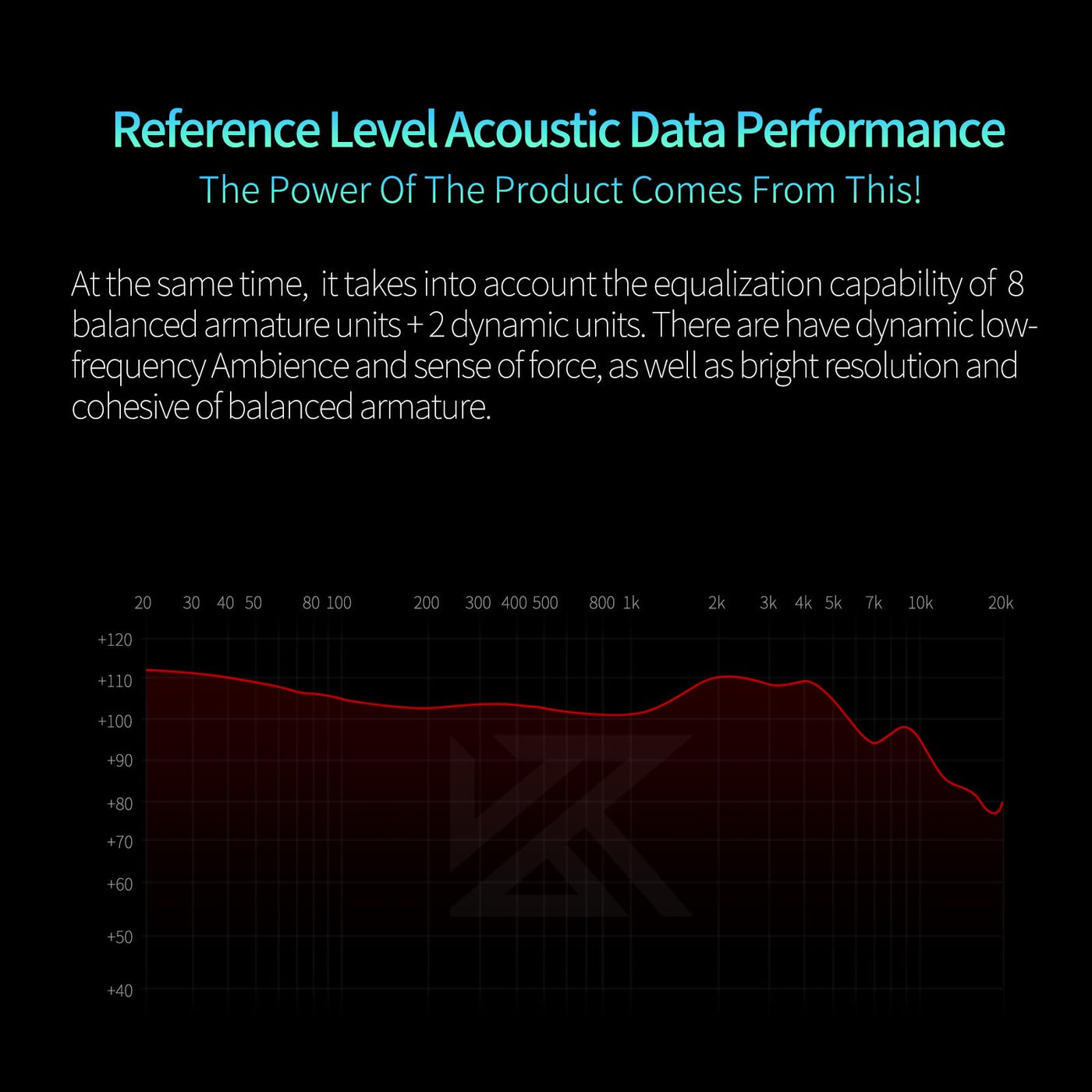 Reference Level Acoustic Data Performance
The Power Of The Product Comes From This!

At the same time, it takes into account the equalization capability of 8 balanced armature units + 2 dynamic units. There are have dynamic low-frequency Ambience and sense of force, as well as bright resolution and cohesive of balanced armature.

20 30 40 50 80 100 200 300 400 500 800 1k 2k 3k 4k 5k 7k 10k 20k

+120
+110
+100
+90
+80
+70
+60
+50
+40